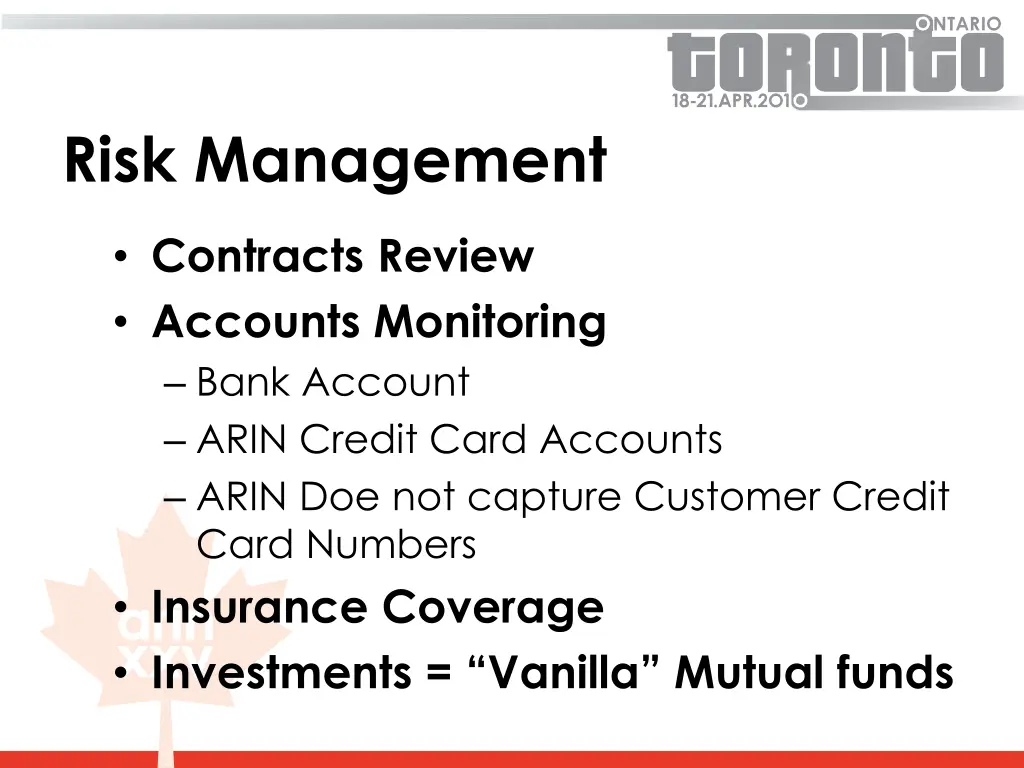 ONTARIO
TORONTO
18-21.APR.2010

Risk Management

• Contracts Review
• Accounts Monitoring
– Bank Account
– ARIN Credit Card Accounts
– ARIN Doe not capture Customer Credit Card Numbers
• Insurance Coverage
• Investments = “Vanilla” Mutual funds

arin
XXV